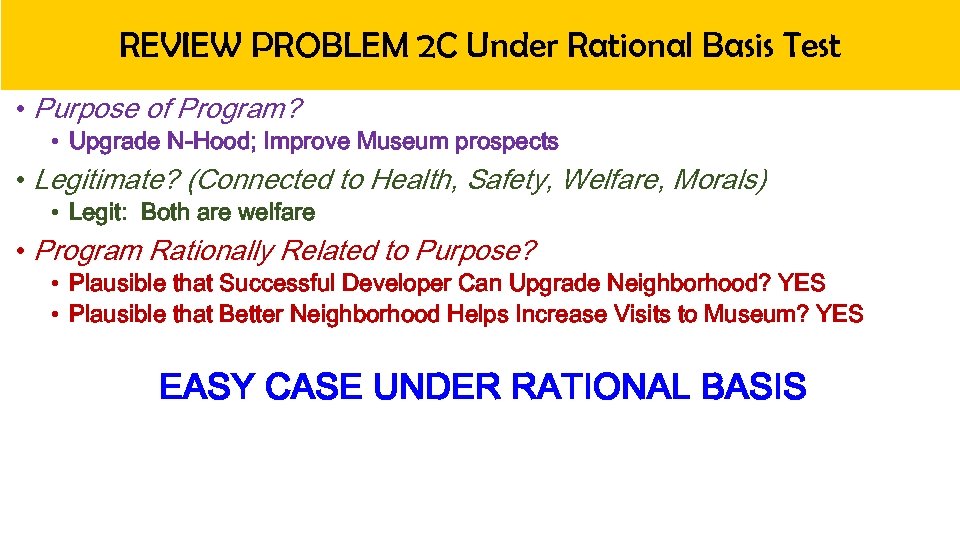 REVIEW PROBLEM 2C Under Rational Basis Test

• Purpose of Program?
  • Upgrade N-Hood; Improve Museum prospects
• Legitimate? (Connected to Health, Safety, Welfare, Morals)
  • Legit: Both are welfare
• Program Rationally Related to Purpose?
  • Plausible that Successful Developer Can Upgrade Neighborhood? YES
  • Plausible that Better Neighborhood Helps Increase Visits to Museum? YES

EASY CASE UNDER RATIONAL BASIS